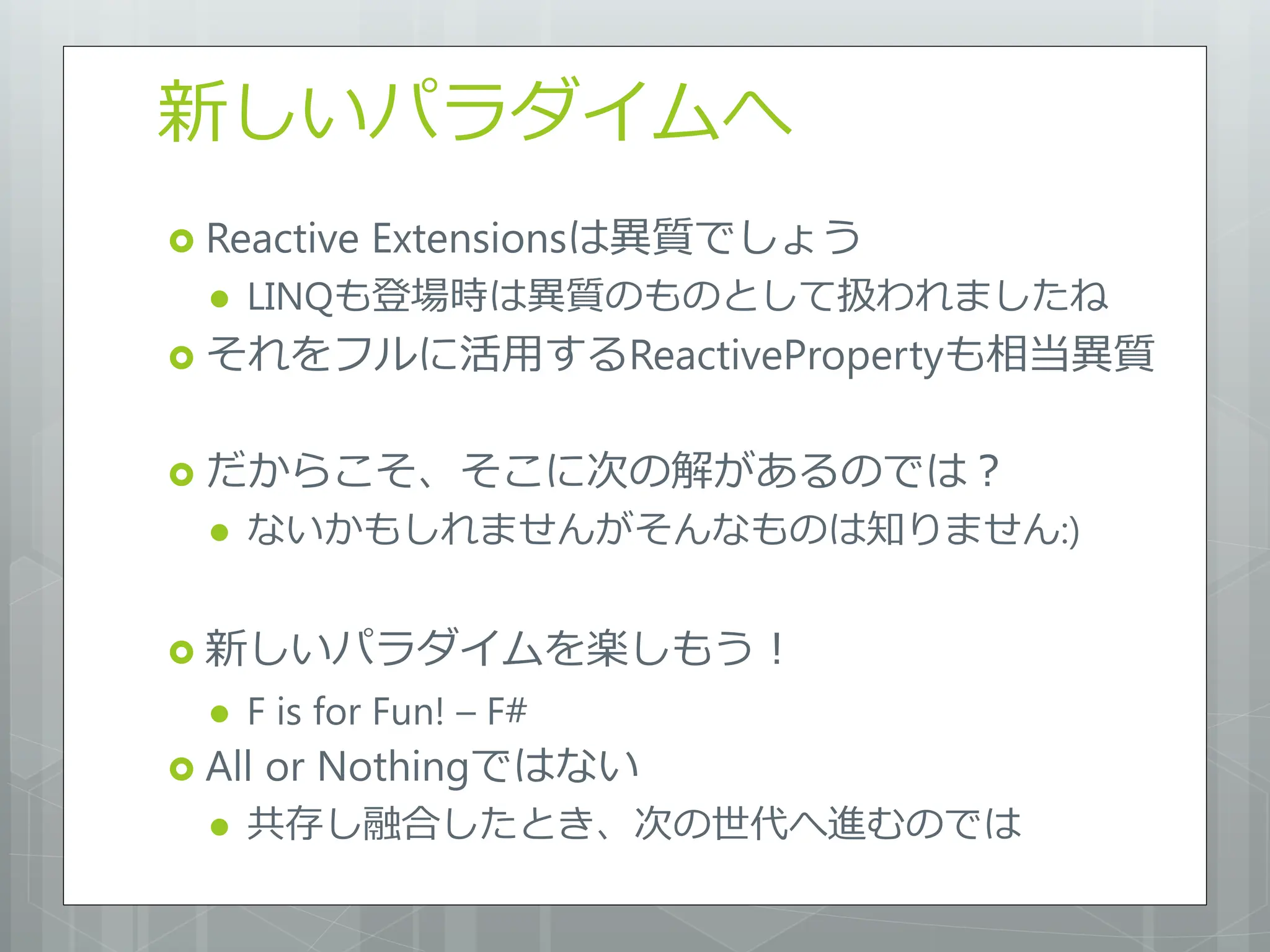 新しいパラダイムへ

Reactive Extensionsは異質でしょう
LINQも登場時は異質のものとして扱われましたね
それをフルに活用するReactivePropertyも相当異質

だからこそ、そこに次の解があるのでは？
ないかもしれませんがそんなものは知りません:)

新しいパラダイムを楽しもう！
F is for Fun! – F#
All or Nothingではない
共存し融合したとき、次の世代へ進むのでは